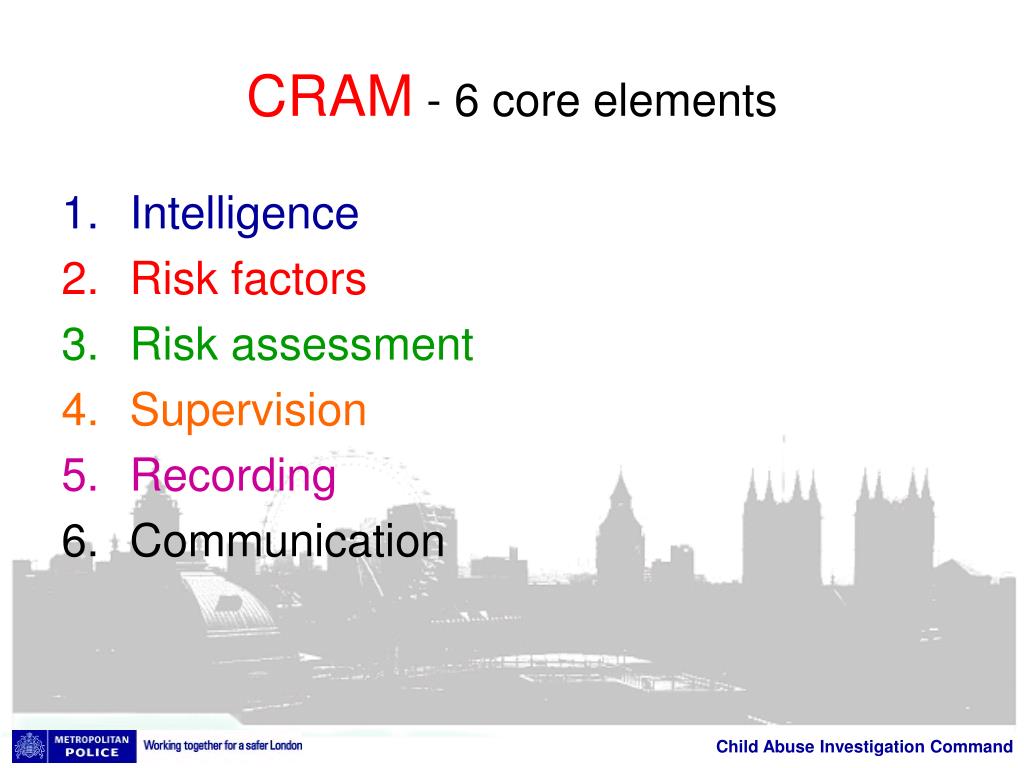 CRAM - 6 core elements

1. Intelligence
2. Risk factors
3. Risk assessment
4. Supervision
5. Recording
6. Communication

METROPOLITAN POLICE

Working together for a safer London

Child Abuse Investigation Command